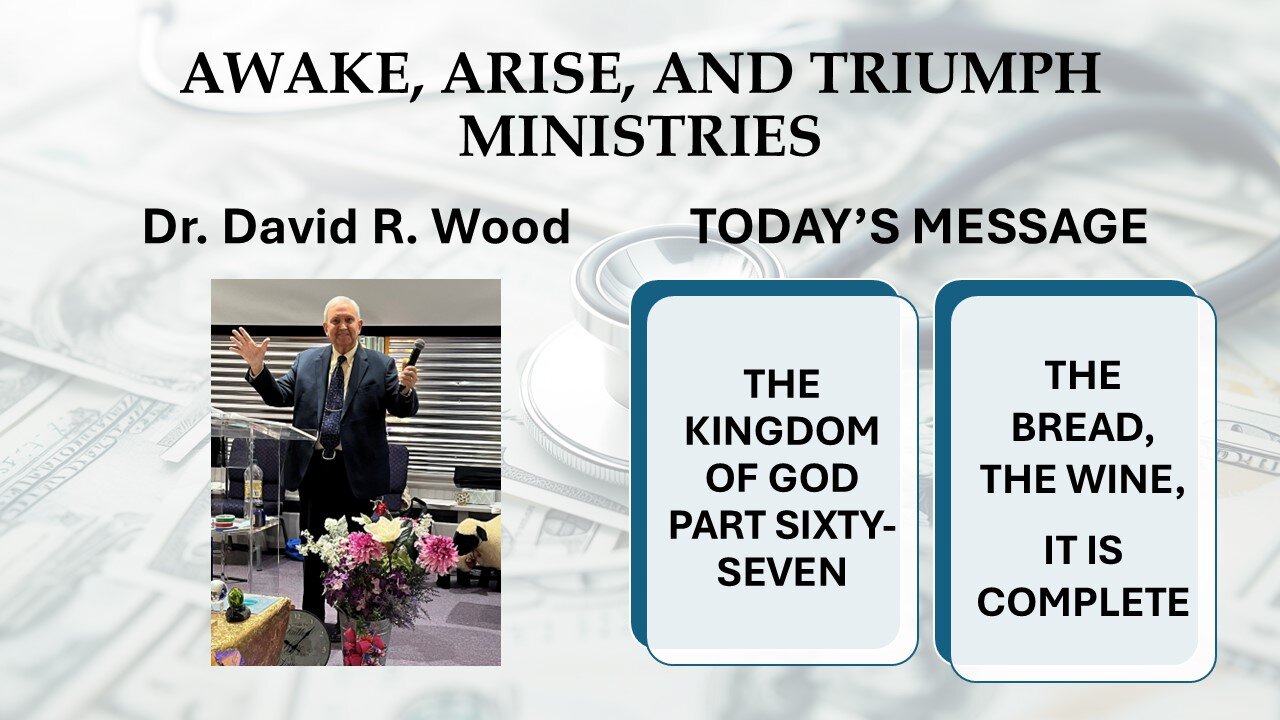 AWAKE, ARISE, AND TRIUMPH MINISTRIES

Dr. David R. Wood

TODAY'S MESSAGE

THE KINGDOM OF GOD PART SIXTY-SEVEN

THE BREAD, THE WINE,

IT IS COMPLETE